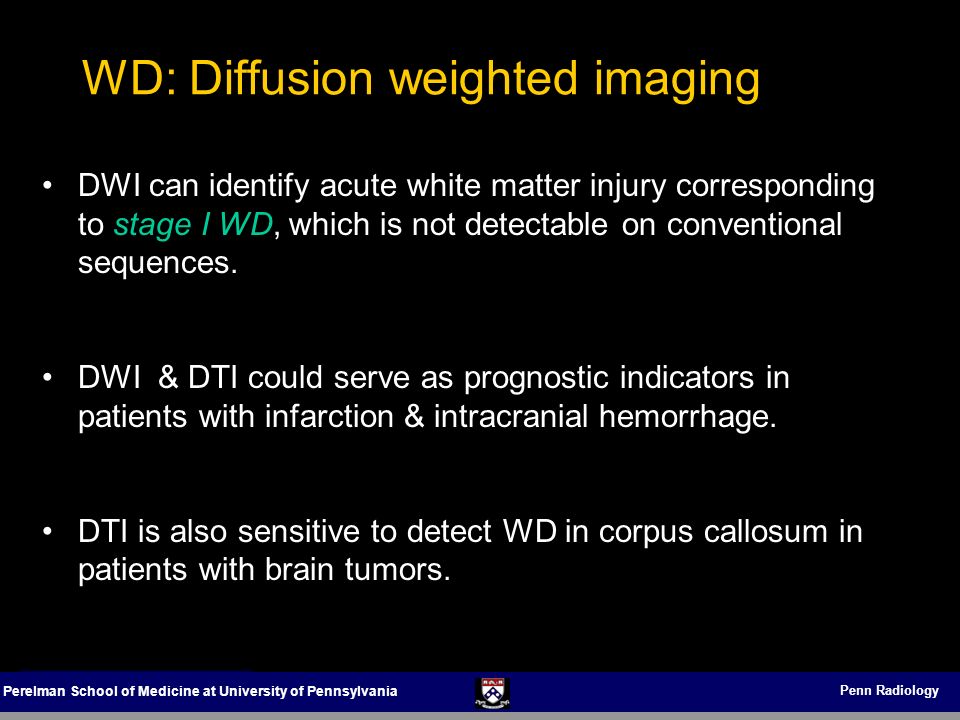 WD: Diffusion weighted imaging

• DWI can identify acute white matter injury corresponding to stage I WD, which is not detectable on conventional sequences.

• DWI & DTI could serve as prognostic indicators in patients with infarction & intracranial hemorrhage.

• DTI is also sensitive to detect WD in corpus callosum in patients with brain tumors.

Perelman School of Medicine at University of Pennsylvania

Penn Radiology